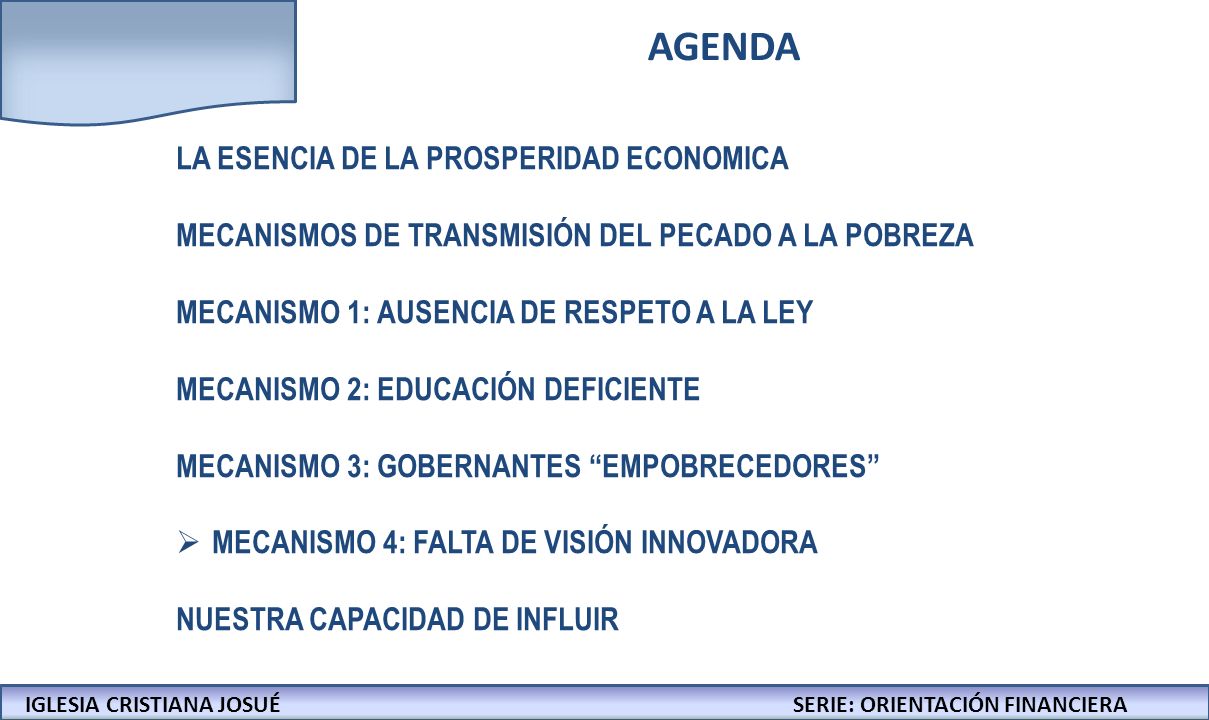 AGENDA

LA ESENCIA DE LA PROSPERIDAD ECONOMICA

MECANISMOS DE TRANSMISIÓN DEL PECADO A LA POBREZA

MECANISMO 1: AUSENCIA DE RESPETO A LA LEY

MECANISMO 2: EDUCACIÓN DEFICIENTE

MECANISMO 3: GOBERNANTES “EMPOBRECEDORES”

➢ MECANISMO 4: FALTA DE VISIÓN INNOVADORA

NUESTRA CAPACIDAD DE INFLUIR

IGLESIA CRISTIANA JOSUÉ

SERIE: ORIENTACIÓN FINANCIERA